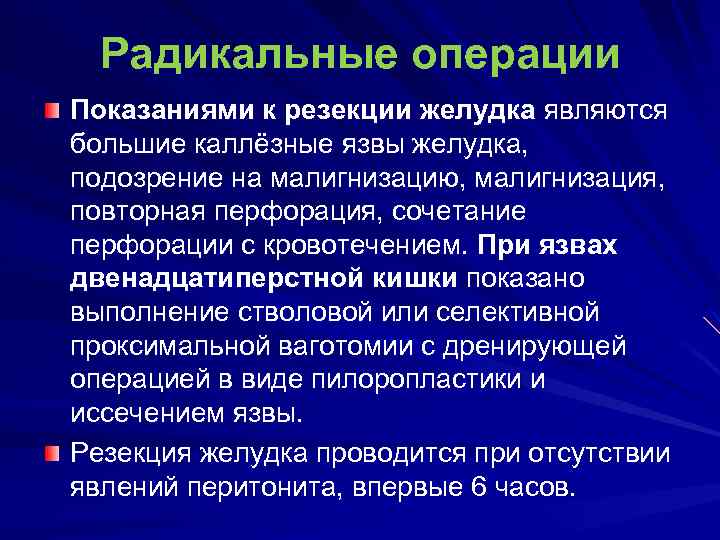 Радикальные операции

Показаниями к резекции желудка являются большие каллёзные язвы желудка, подозрение на малигнизацию, малигнизация, повторная перфорация, сочетание перфорации с кровотечением. При язвах двенадцатиперстной кишки показано выполнение стволовой или селективной проксимальной ваготомии с дренирующей операцией в виде пилоропластики и иссечением язвы.

Резекция желудка проводится при отсутствии явлений перитонита, впервые 6 часов.